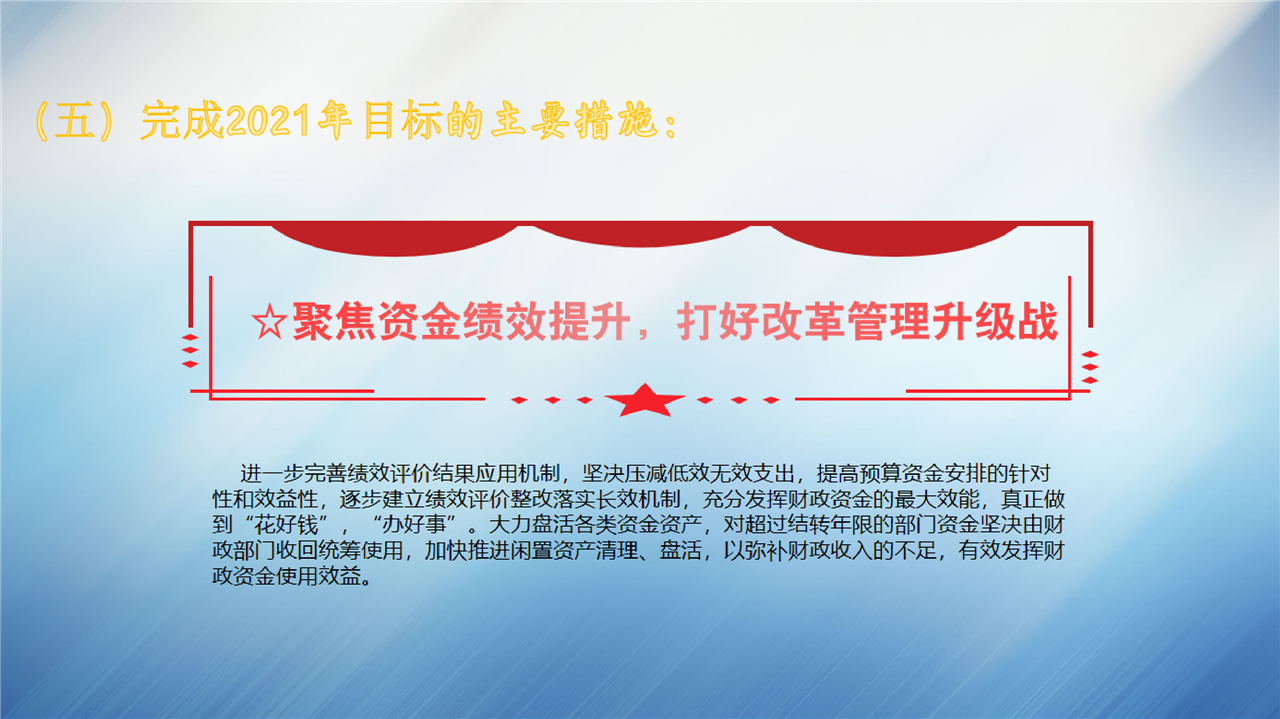 （五）完成2021年目标的主要措施：

☆聚焦资金绩效提升，打好改革管理升级战

进一步完善绩效评价结果应用机制，坚决压减低效无效支出，提高预算资金安排的针对性和效益性，逐步建立绩效评价整改落实长效机制，充分发挥财政资金的最大效能，真正做到“花好钱”，“办好事”。大力盘活各类资金资产，对超过结转年限的部门资金坚决由财政部门收回统筹使用，加快推进闲置资产清理、盘活，以弥补财政收入的不足，有效发挥财政资金使用效益。